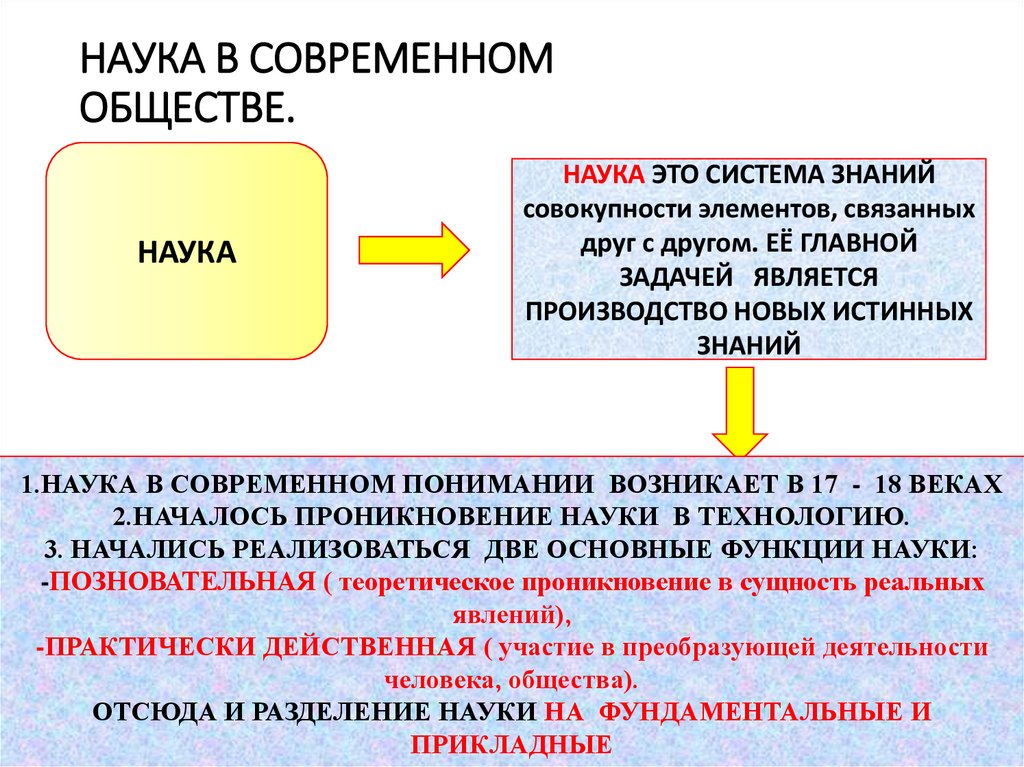 НАУКА В СОВРЕМЕННОМ ОБЩЕСТВЕ.

НАУКА

НАУКА ЭТО СИСТЕМА ЗНАНИЙ совокупности элементов, связанных друг с другом. ЕЁ ГЛАВНОЙ ЗАДАЧЕЙ ЯВЛЯЕТСЯ ПРОИЗВОДСТВО НОВЫХ ИСТИННЫХ ЗНАНИЙ

1.НАУКА В СОВРЕМЕННОМ ПОНИМАНИИ ВОЗНИКАЕТ В 17 - 18 ВЕКАХ
2.НАЧАЛОСЬ ПРОНИКНОВЕНИЕ НАУКИ В ТЕХНОЛОГИЮ.
3. НАЧАЛИСЬ РЕАЛИЗОВАТЬСЯ ДВЕ ОСНОВНЫЕ ФУНКЦИИ НАУКИ:
-ПОЗНОВАТЕЛЬНАЯ ( теоретическое проникновение в сущность реальных явлений),
-ПРАКТИЧЕСКИ ДЕЙСТВЕННАЯ ( участие в преобразующей деятельности человека, общества).
ОТСЮДА И РАЗДЕЛЕНИЕ НАУКИ НА ФУНДАМЕНТАЛЬНЫЕ И ПРИКЛАДНЫЕ